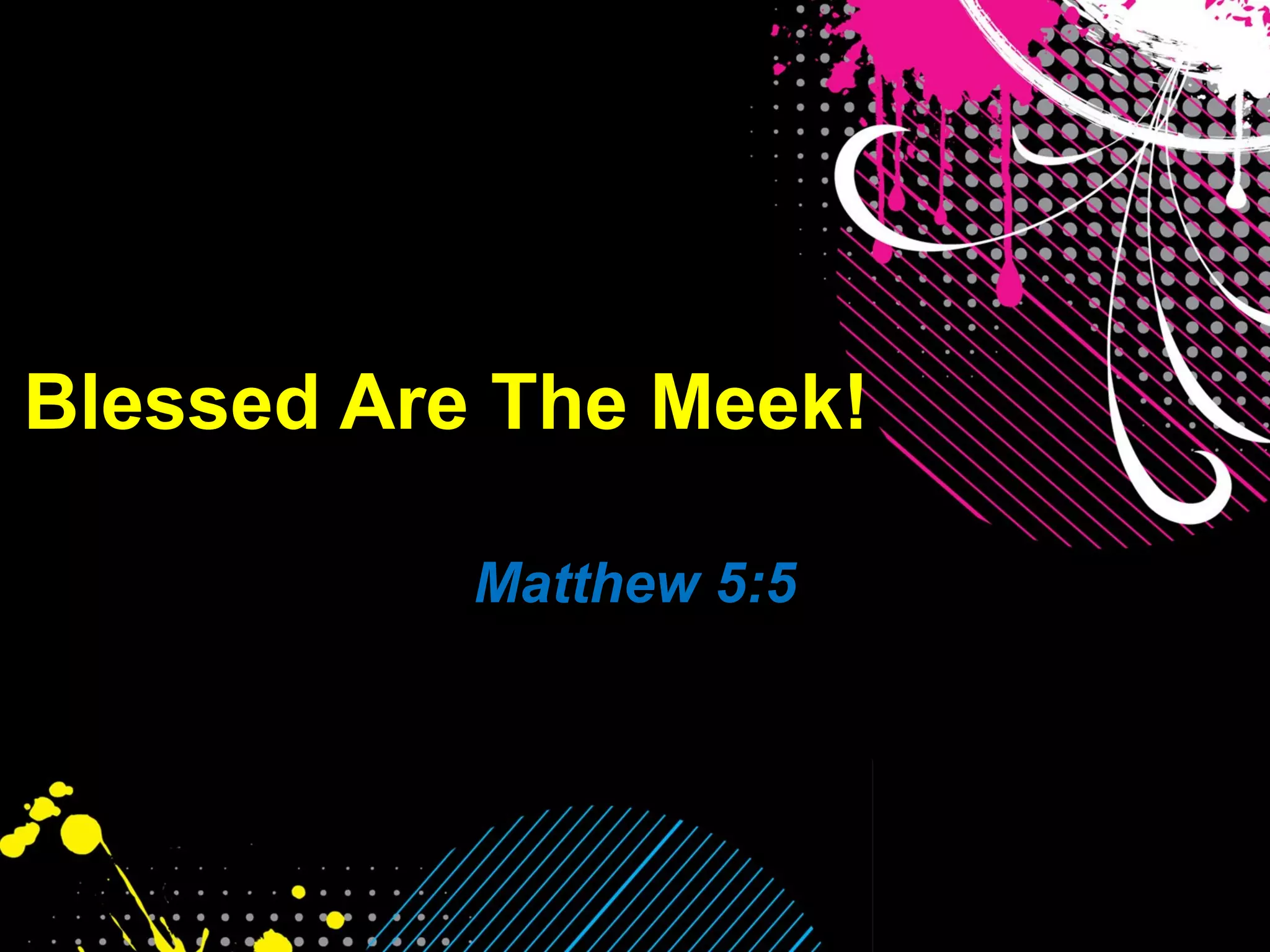 Blessed Are The Meek!

Matthew 5:5